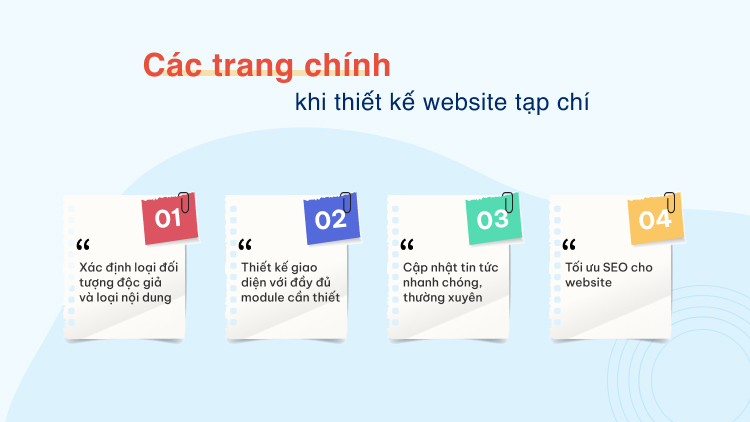 Các trang chính
khi thiết kế website tạp chí

01
“
Xác định loại đối tượng độc giả và loại nội dung

02
“
Thiết kế giao diện với đầy đủ module cần thiết

03
“
Cập nhật tin tức nhanh chóng, thường xuyên

04
“
Tối ưu SEO cho website